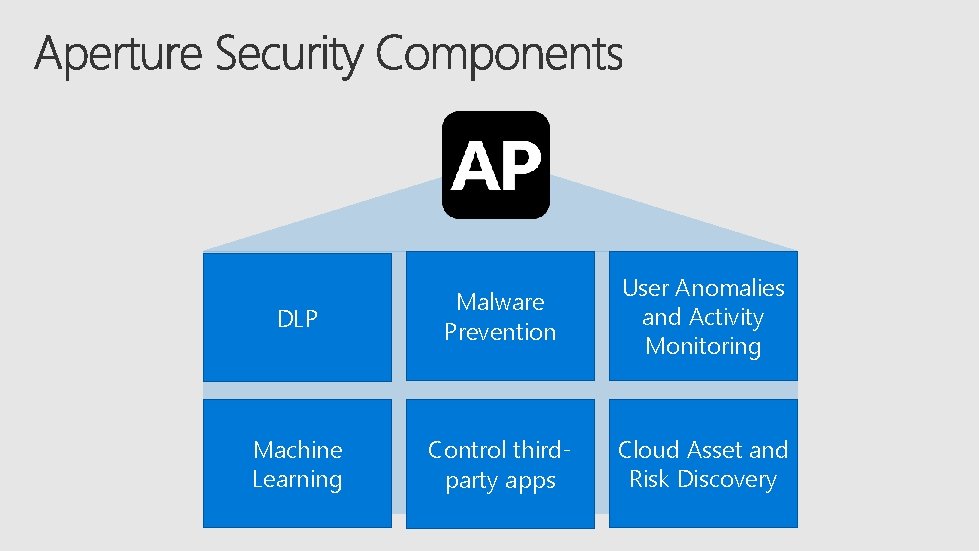 Aperture Security Components

AP

DLP

Malware Prevention

User Anomalies and Activity Monitoring

Machine Learning

Control third-party apps

Cloud Asset and Risk Discovery